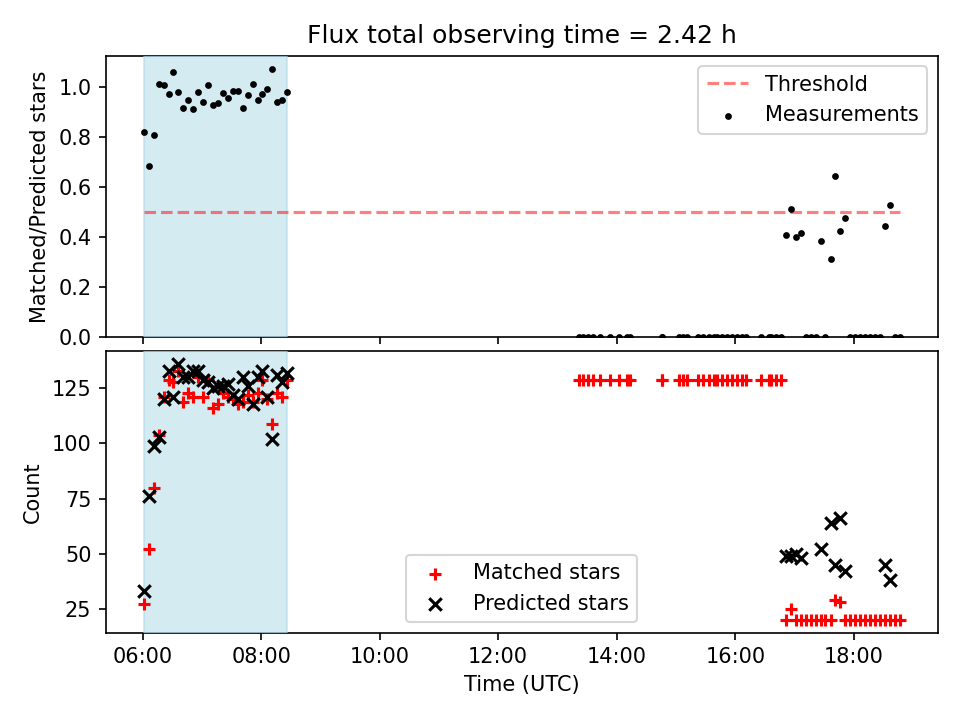 Flux total observing time = 2.42 h

Matched/Predicted stars

1.0
0.8
0.6
0.4
0.2
0.0

Threshold
Measurements

Count

125
100
75
50
25

Matched stars
Predicted stars

06:00
08:00
10:00
12:00
14:00
16:00
18:00

Time (UTC)